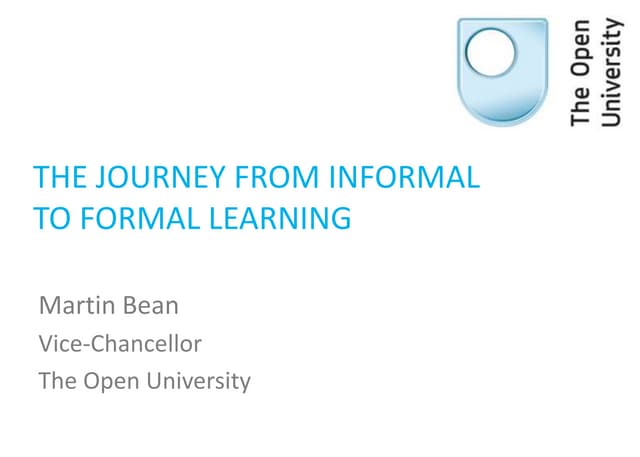 The Open University

THE JOURNEY FROM INFORMAL TO FORMAL LEARNING

Martin Bean

Vice-Chancellor

The Open University